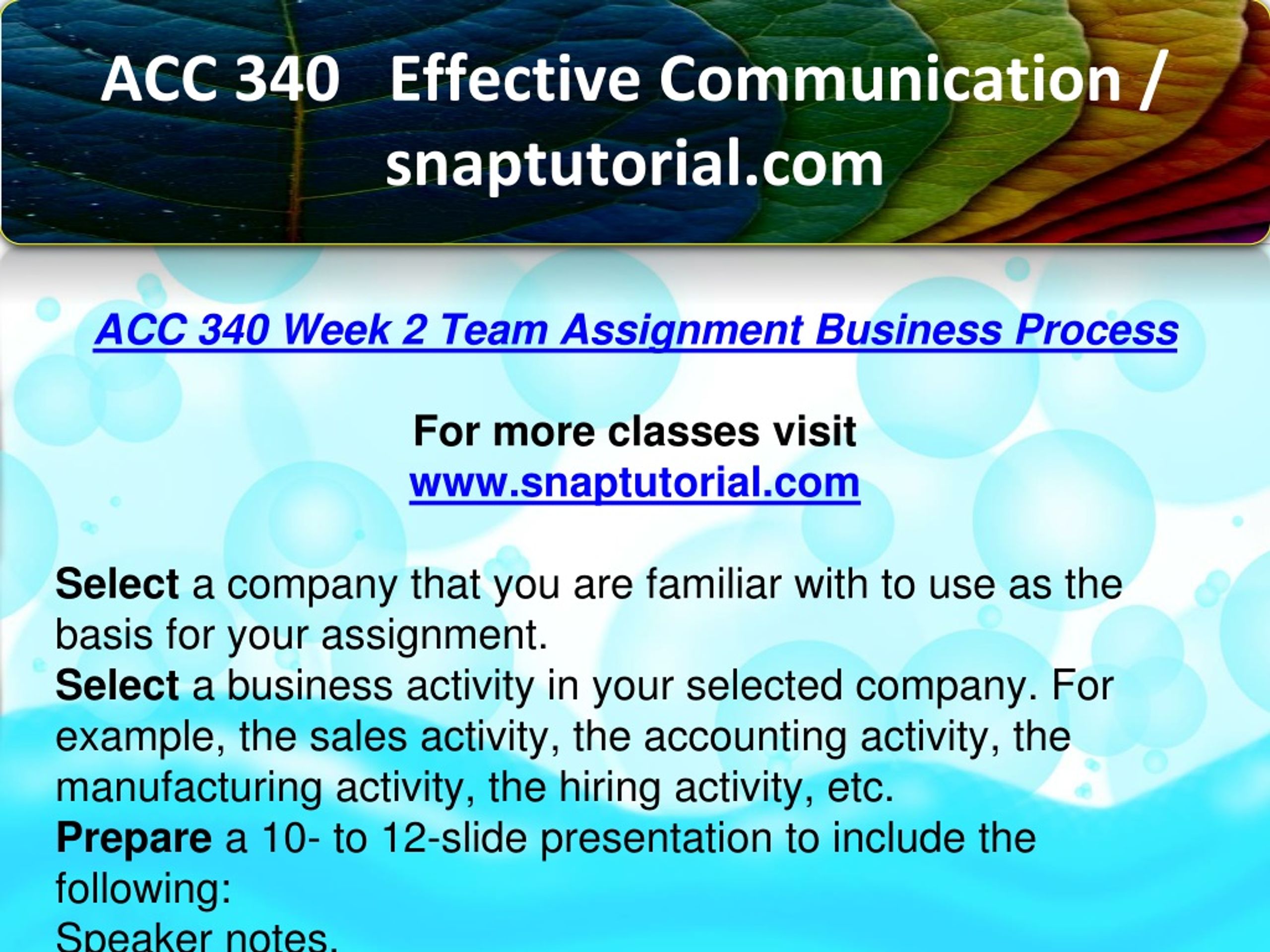 ACC 340 Effective Communication / snaptutorial.com

ACC 340 Week 2 Team Assignment Business Process

For more classes visit
www.snaptutorial.com

Select a company that you are familiar with to use as the basis for your assignment.
Select a business activity in your selected company. For example, the sales activity, the accounting activity, the manufacturing activity, the hiring activity, etc.
Prepare a 10- to 12-slide presentation to include the following:
Speaker notes.